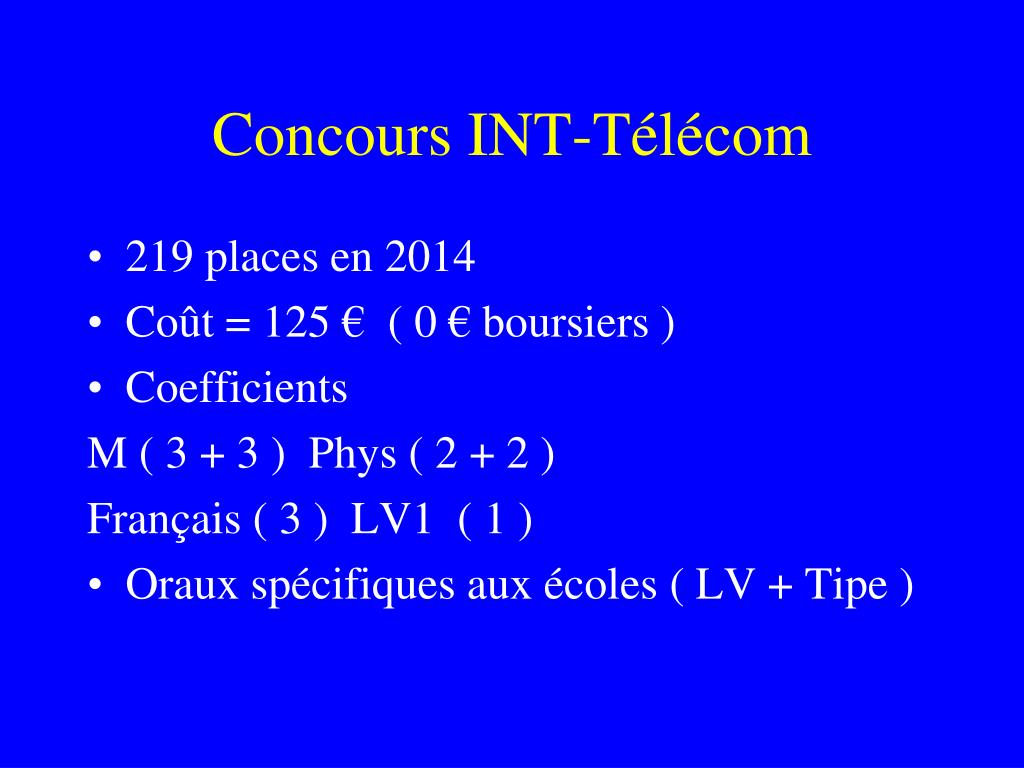 Concours INT-Télécom

• 219 places en 2014
• Coût = 125 € ( 0 € boursiers )
• Coefficients
M ( 3 + 3 ) Phys ( 2 + 2 )
Français ( 3 ) LV1 ( 1 )
• Oraux spécifiques aux écoles ( LV + Tipe )